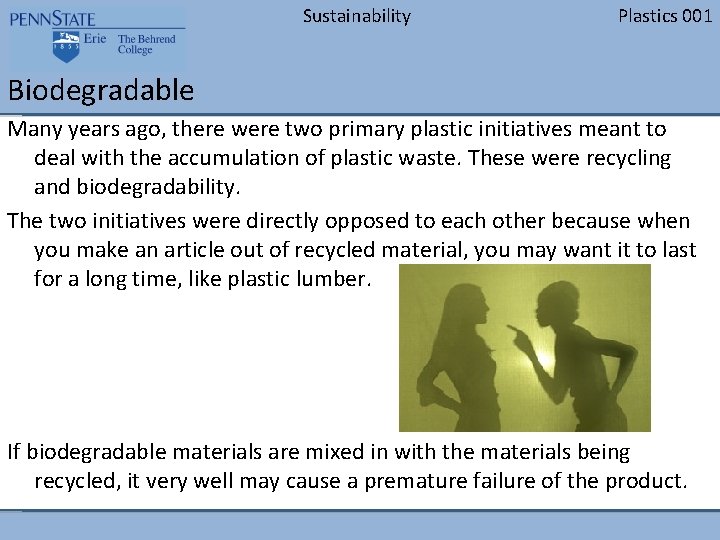 PENNSTATE
1855
Erie The Behrend College

Sustainability

Plastics 001

Biodegradable

Many years ago, there were two primary plastic initiatives meant to deal with the accumulation of plastic waste. These were recycling and biodegradability.

The two initiatives were directly opposed to each other because when you make an article out of recycled material, you may want it to last for a long time, like plastic lumber.

If biodegradable materials are mixed in with the materials being recycled, it very well may cause a premature failure of the product.